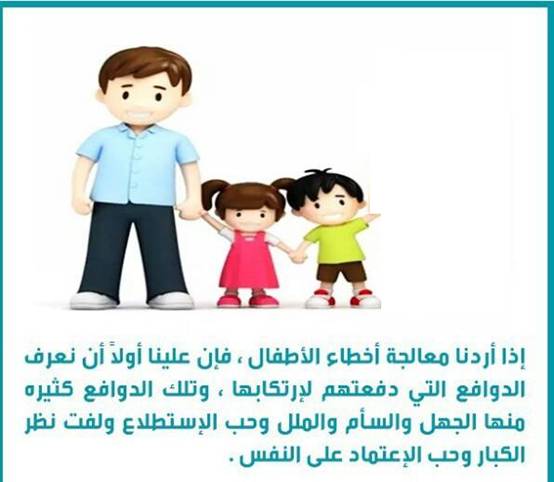 إذا أردنا معالجة أخطاء الأطفال ، فإن علينا أولاً أن نعرف الدوافع التي دفعتهم لإرتكابها ، وتلك الدوافع كثيره منها الجهل والسأم والملل وحب الإستطلاع ولفت نظر الكبار وحب الإعتماد على النفس .